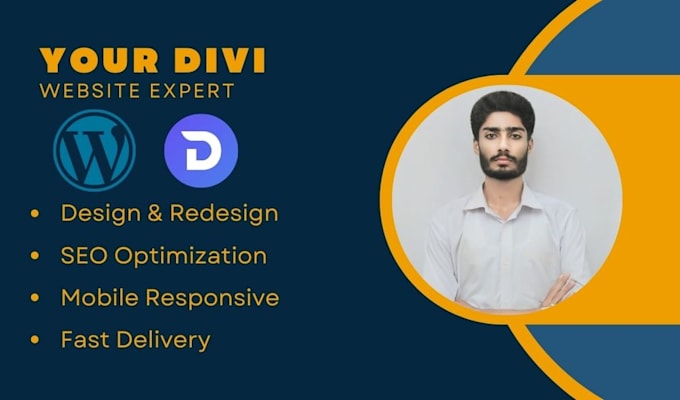 YOUR DIVI
WEBSITE EXPERT

W

D

- Design & Redesign
- SEO Optimization
- Mobile Responsive
- Fast Delivery